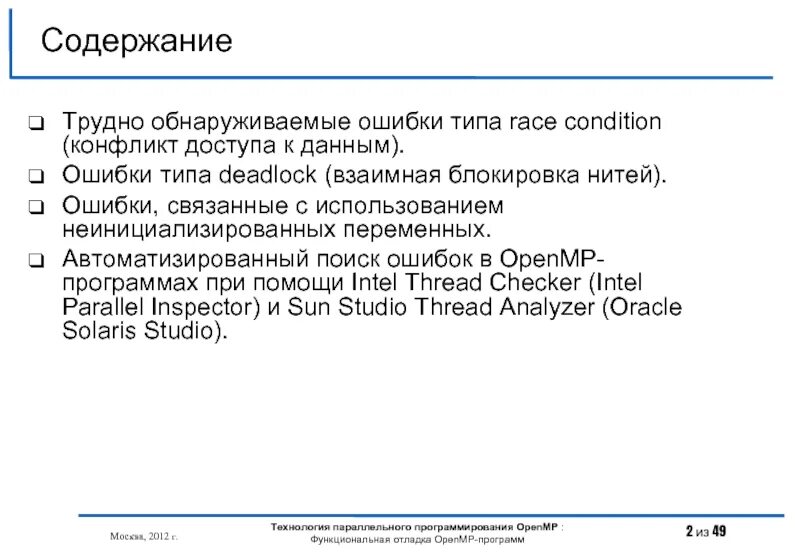 Содержание

❑ Трудно обнаруживаемые ошибки типа race condition (конфликт доступа к данным).

❑ Ошибки типа deadlock (взаимная блокировка нитей).

❑ Ошибки, связанные с использованием неинициализированных переменных.

❑ Автоматизированный поиск ошибок в OpenMP-программах при помощи Intel Thread Checker (Intel Parallel Inspector) и Sun Studio Thread Analyzer (Oracle Solaris Studio).

Москва, 2012 г.

Технология параллельного программирования OpenMP : Функциональная отладка OpenMP-программ

2 из 49